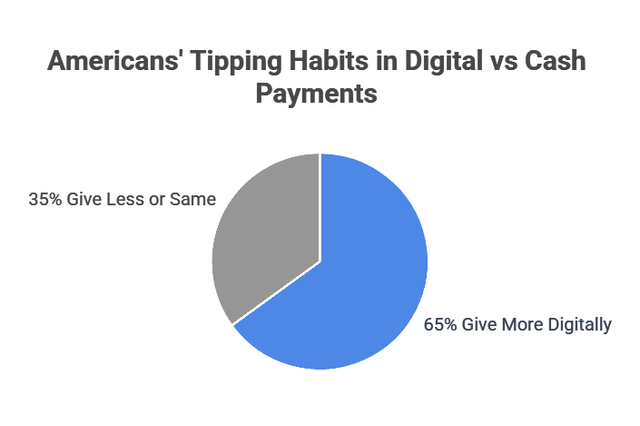 Americans' Tipping Habits in Digital vs Cash Payments

35% Give Less or Same

65% Give More Digitally